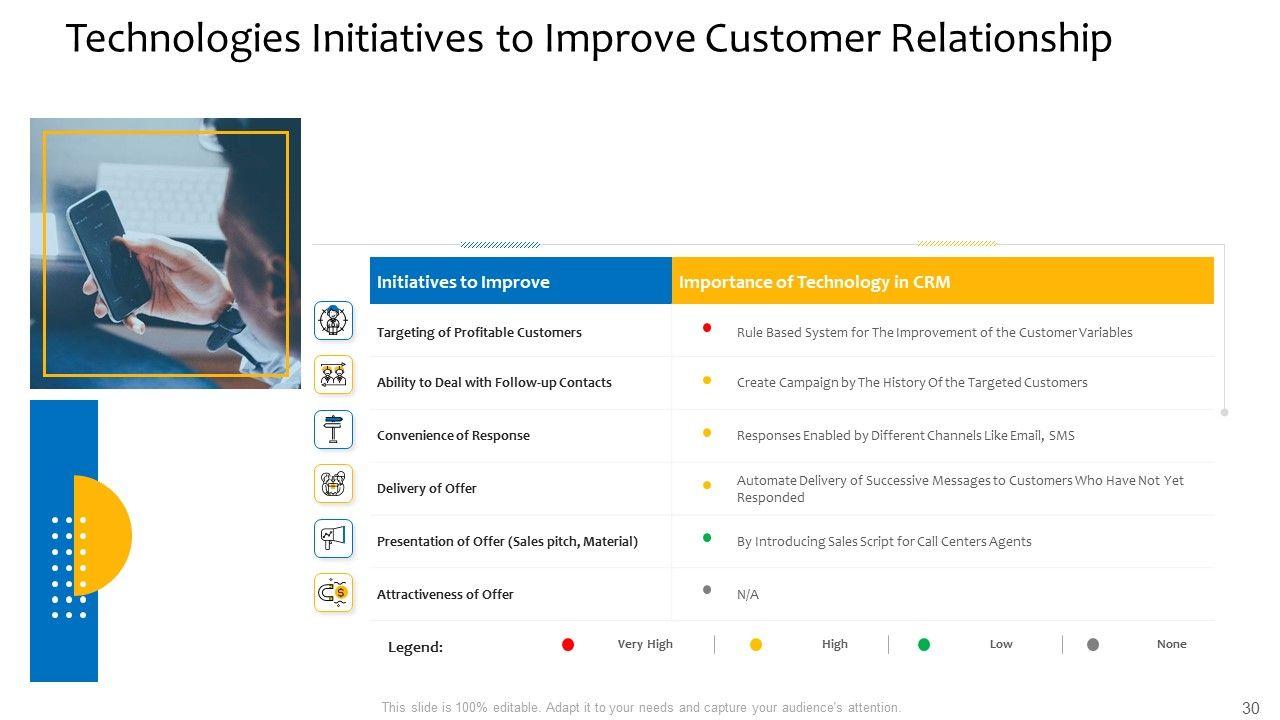 Technologies Initiatives to Improve Customer Relationship

| Initiatives to Improve | Importance of Technology in CRM |
|---|---|
| Targeting of Profitable Customers | Rule Based System for The Improvement of the Customer Variables |
| Ability to Deal with Follow-up Contacts | Create Campaign by The History Of the Targeted Customers |
| Convenience of Response | Responses Enabled by Different Channels Like Email, SMS |
| Delivery of Offer | Automate Delivery of Successive Messages to Customers Who Have Not Yet Responded |
| Presentation of Offer (Sales pitch, Material) | By Introducing Sales Script for Call Centers Agents |
| Attractiveness of Offer | N/A |

Legend: Very High | High | Low | None

This slide is 100% editable. Adapt it to your needs and capture your audience's attention.

30